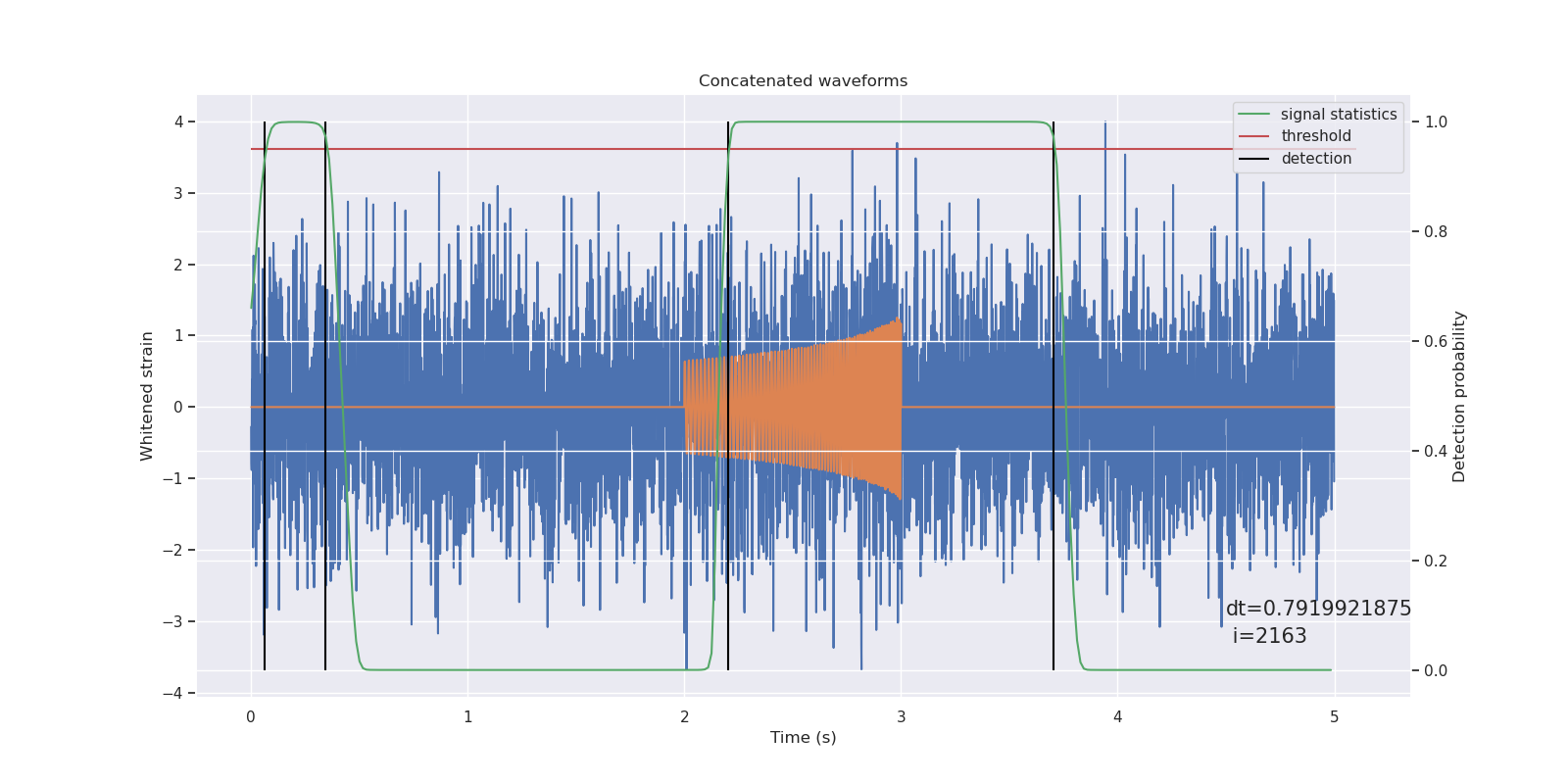 Concatenated waveforms

signal statistics
threshold
detection

Whitened strain

4
3
2
1
0
−1
−2
−3
−4

Detection probability

1.0
0.8
0.6
0.4
0.2
0.0

dt=0.7919921875
i=2163

0
1
2
3
4
5

Time (s)